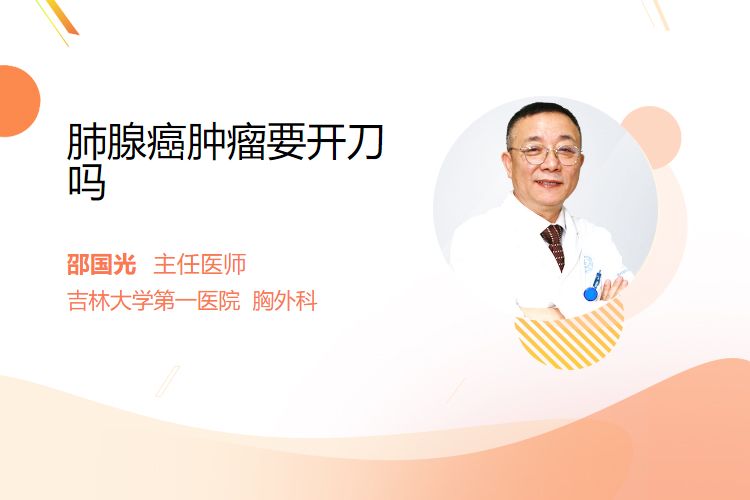 肺腺癌肿瘤要开刀吗

邵国光 主任医师
吉林大学第一医院 胸外科